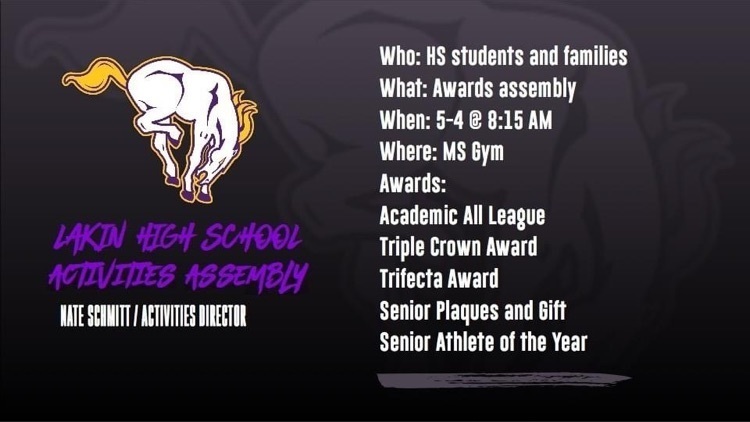 LAKIN HIGH SCHOOL ACTIVITIES ASSEMBLY
NATE SCHMITT / ACTIVITIES DIRECTOR

Who: HS students and families
What: Awards assembly
When: 5-4 @ 8:15 AM
Where: MS Gym
Awards:
Academic All League
Triple Crown Award
Trifecta Award
Senior Plaques and Gift
Senior Athlete of the Year